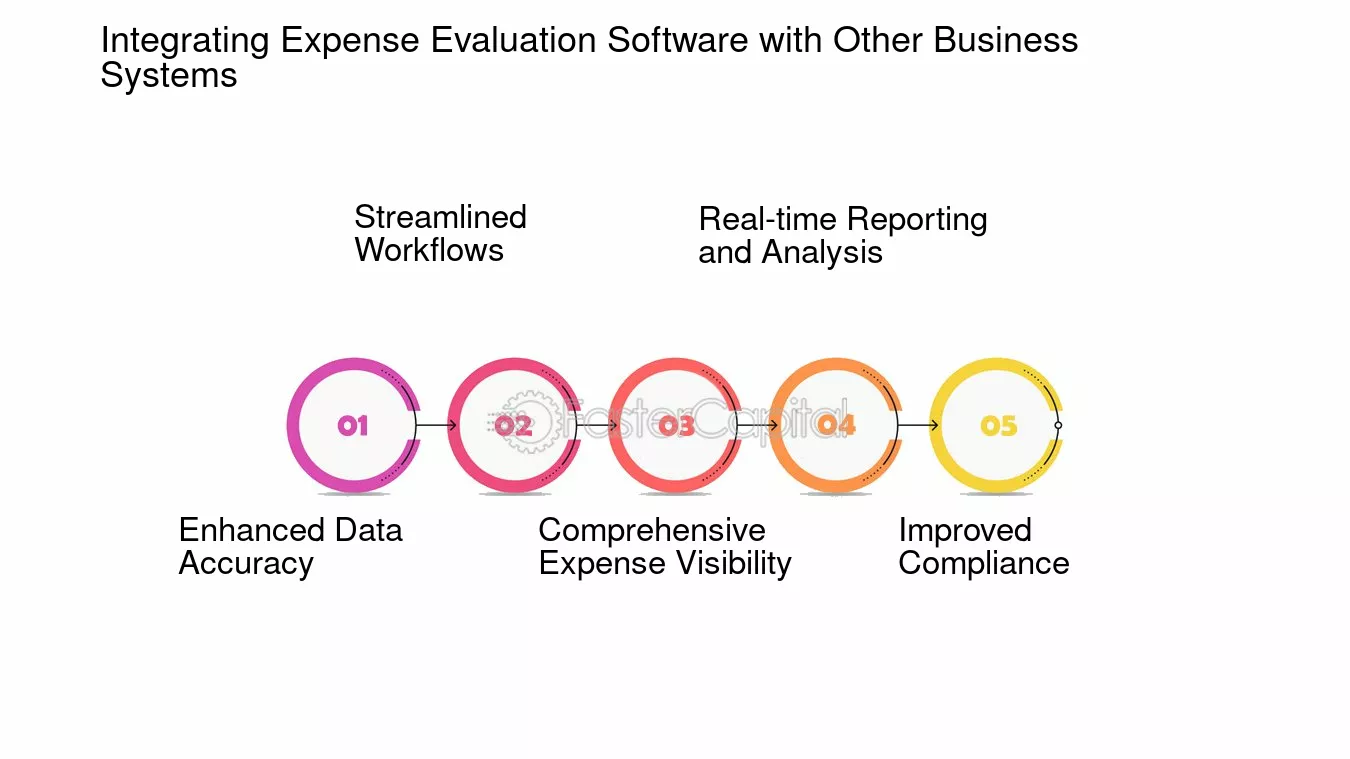 Integrating Expense Evaluation Software with Other Business Systems

Streamlined Workflows

Real-time Reporting and Analysis

01

02

03

04

05

FasterCapital

Enhanced Data Accuracy

Comprehensive Expense Visibility

Improved Compliance